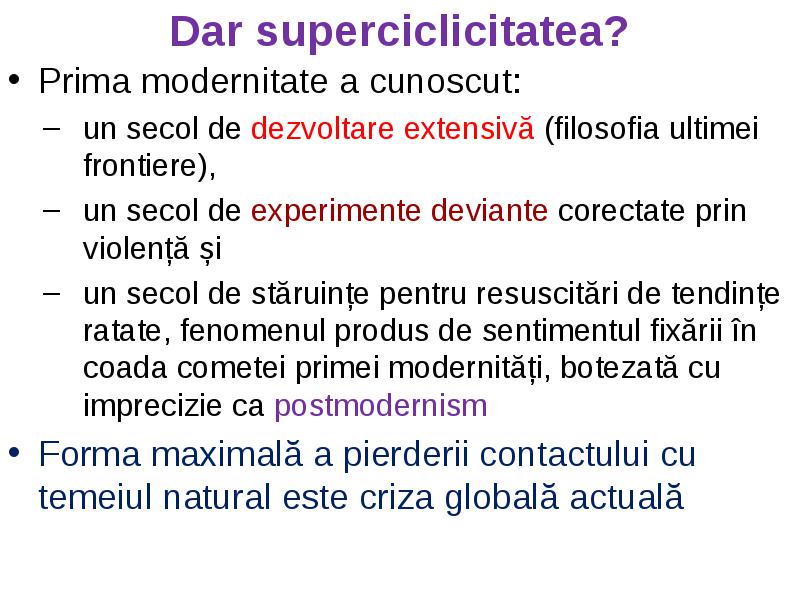 Dar superciclicitatea?

• Prima modernitate a cunoscut:
– un secol de dezvoltare extensivă (filosofia ultimei frontiere),
– un secol de experimente deviante corectate prin violență și
– un secol de stăruințe pentru resuscitări de tendințe ratate, fenomenul produs de sentimentul fixării în coada cometei primei modernități, botezată cu imprecizie ca postmodernism

• Forma maximală a pierderii contactului cu temeiul natural este criza globală actuală